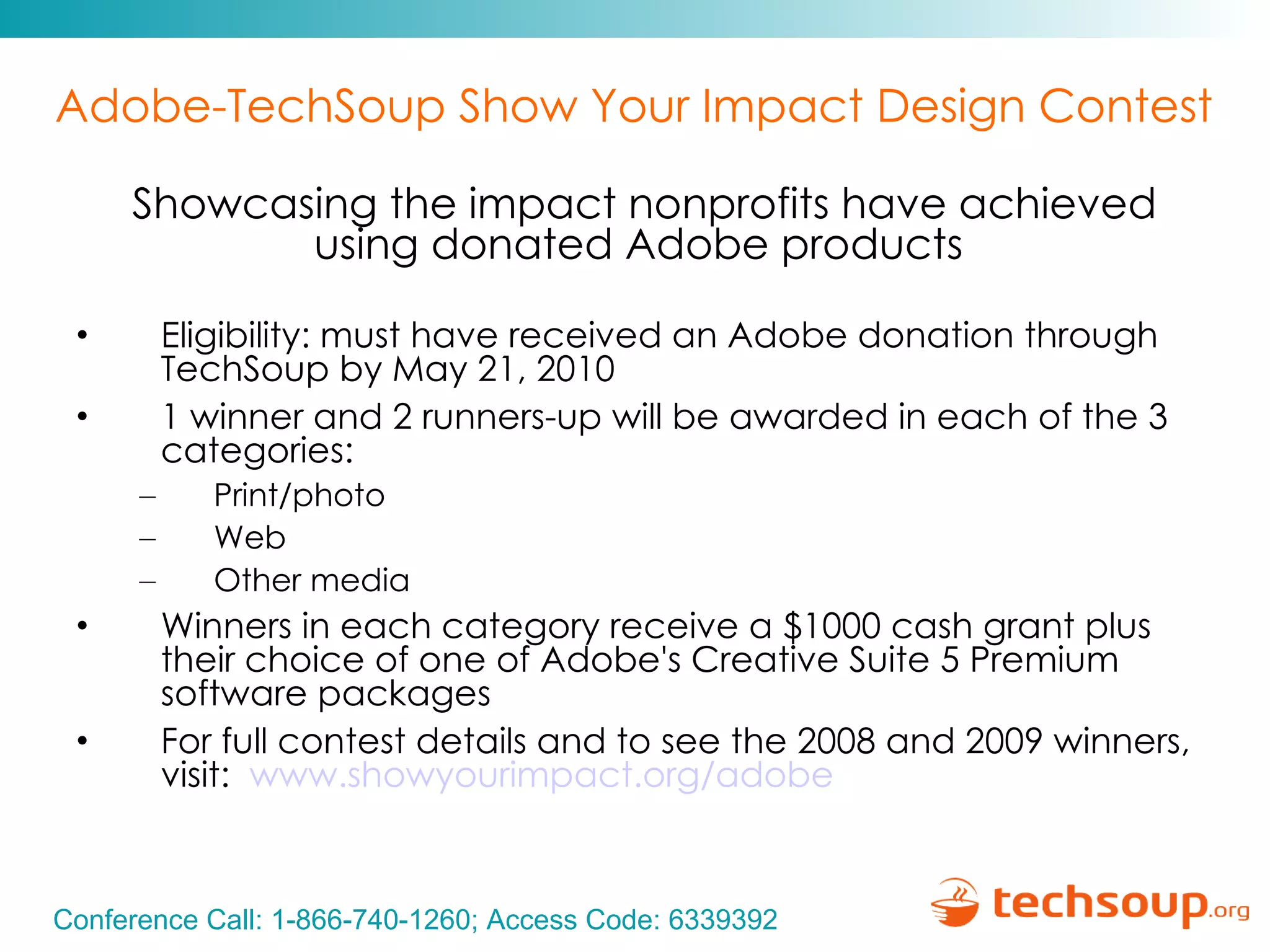 Adobe-TechSoup Show Your Impact Design Contest

Showcasing the impact nonprofits have achieved using donated Adobe products

• Eligibility: must have received an Adobe donation through TechSoup by May 21, 2010
• 1 winner and 2 runners-up will be awarded in each of the 3 categories:
– Print/photo
– Web
– Other media
• Winners in each category receive a $1000 cash grant plus their choice of one of Adobe's Creative Suite 5 Premium software packages
• For full contest details and to see the 2008 and 2009 winners, visit: www.showyourimpact.org/adobe

Conference Call: 1-866-740-1260; Access Code: 6339392

techsoup.org